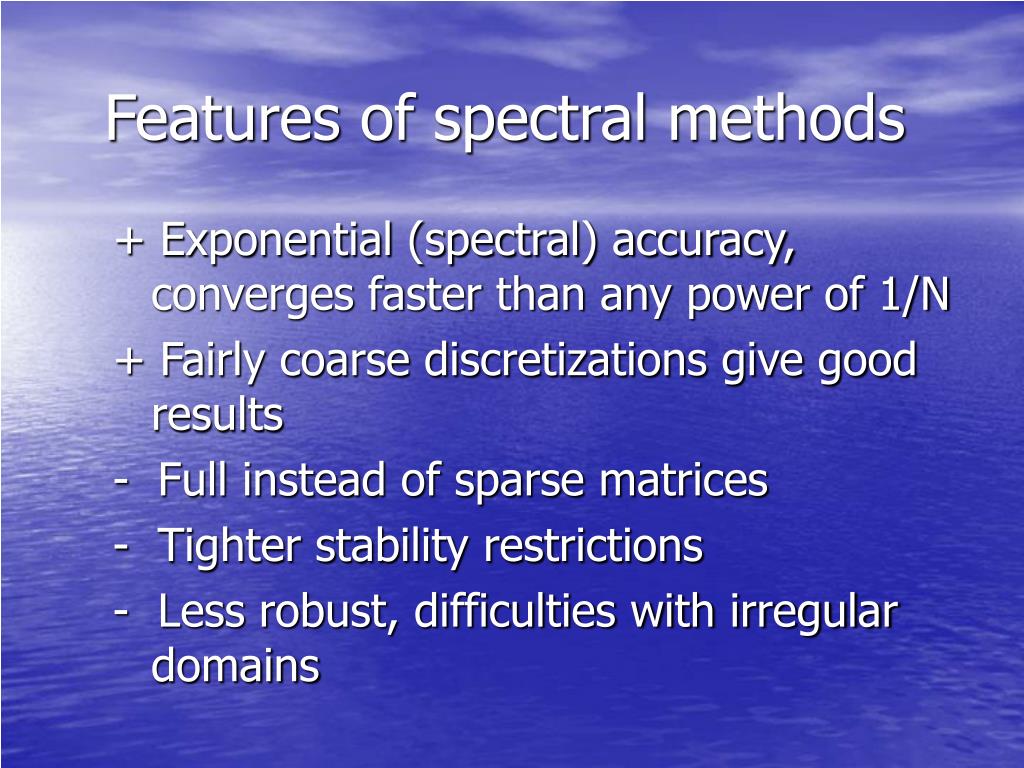 Features of spectral methods

+ Exponential (spectral) accuracy, converges faster than any power of 1/N

+ Fairly coarse discretizations give good results

- Full instead of sparse matrices

- Tighter stability restrictions

- Less robust, difficulties with irregular domains